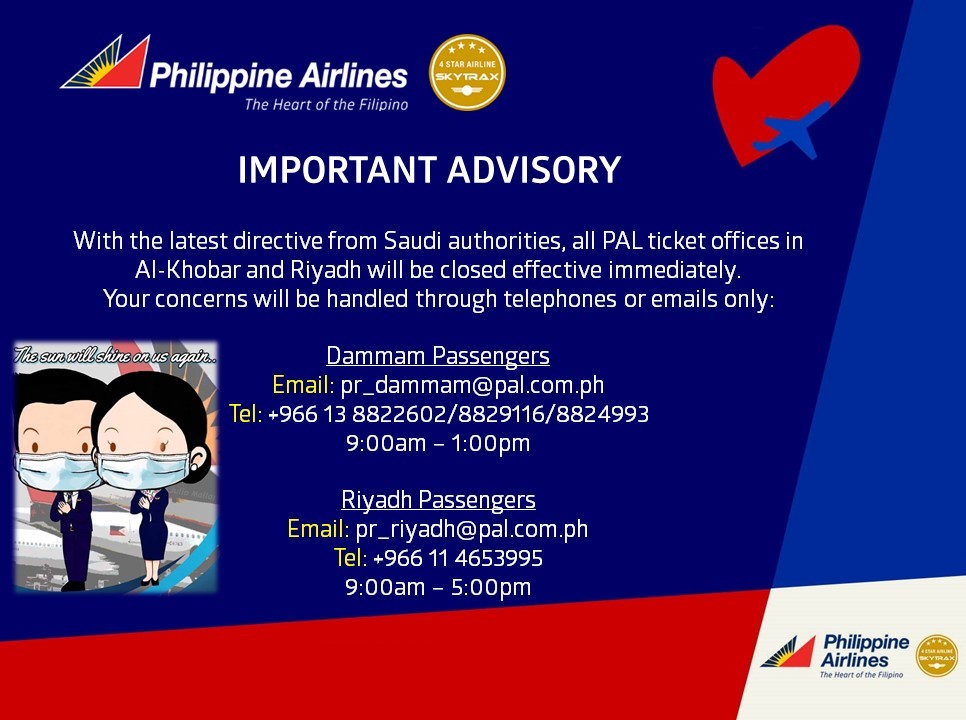 Philippine Airlines
The Heart of the Filipino

4 STAR AIRLINE
SKYTRAX

IMPORTANT ADVISORY

With the latest directive from Saudi authorities, all PAL ticket offices in Al-Khobar and Riyadh will be closed effective immediately. Your concerns will be handled through telephones or emails only:

The sun will shine on us again..

Dammam Passengers
Email: pr_dammam@pal.com.ph
Tel: +966 13 8822602/8829116/8824993
9:00am – 1:00pm

Riyadh Passengers
Email: pr_riyadh@pal.com.ph
Tel: +966 11 4653995
9:00am – 5:00pm

Philippine Airlines
The Heart of the Filipino

4 STAR AIRLINE
SKYTRAX